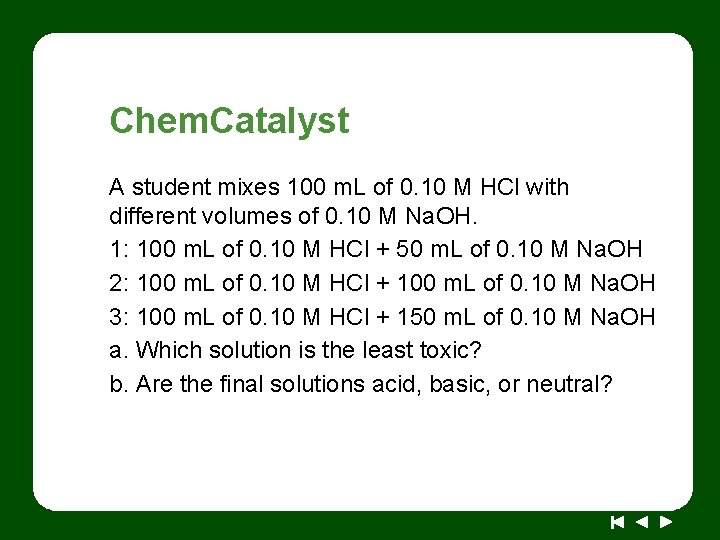 ChemCatalyst

A student mixes 100 mL of 0.10 M HCl with different volumes of 0.10 M NaOH.

1: 100 mL of 0.10 M HCl + 50 mL of 0.10 M NaOH

2: 100 mL of 0.10 M HCl + 100 mL of 0.10 M NaOH

3: 100 mL of 0.10 M HCl + 150 mL of 0.10 M NaOH

a. Which solution is the least toxic?

b. Are the final solutions acid, basic, or neutral?